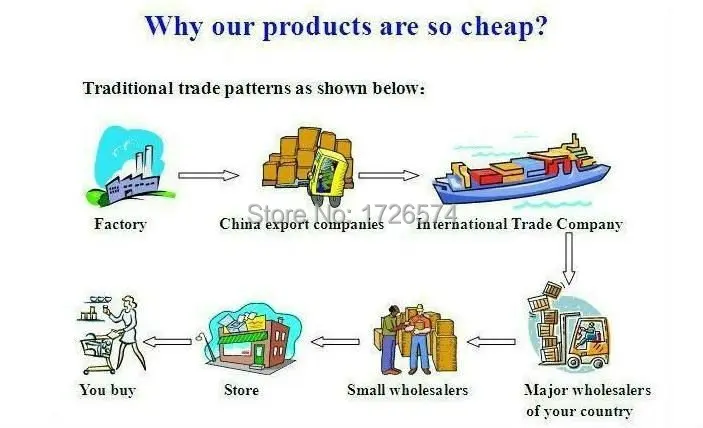 Why our products are so cheap?

Traditional trade patterns as shown below:

Factory

China export companies

International Trade Company

Store No: 1726574

Major wholesalers of your country

Small wholesalers

Store

You buy